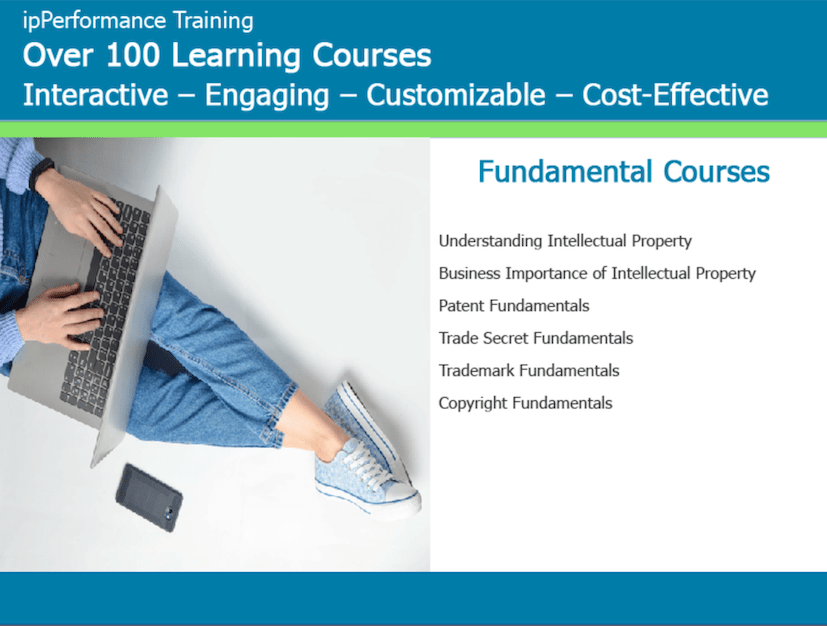 ipPerformance Training
Over 100 Learning Courses
Interactive – Engaging – Customizable – Cost-Effective

Fundamental Courses

Understanding Intellectual Property
Business Importance of Intellectual Property
Patent Fundamentals
Trade Secret Fundamentals
Trademark Fundamentals
Copyright Fundamentals